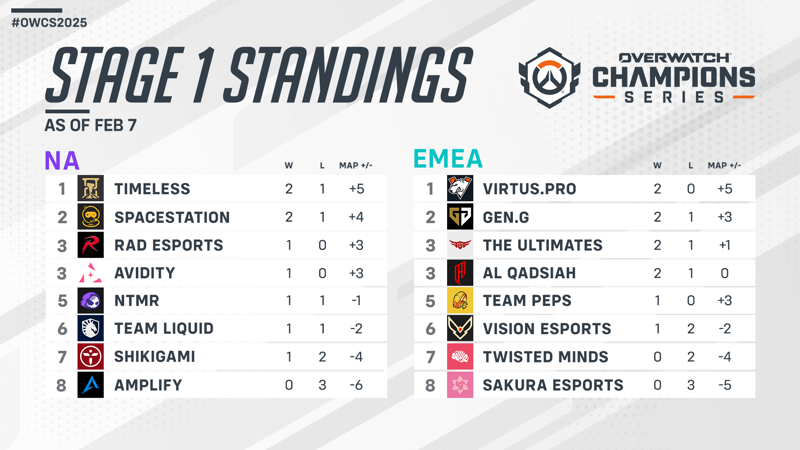 #OWCS2025

STAGE 1 STANDINGS

AS OF FEB 7

OVERWATCH CHAMPIONS SERIES

NA

| | | W | L | MAP +/- |
|---|---|---|---|---|
| 1 | TIMELESS | 2 | 1 | +5 |
| 2 | SPACESTATION | 2 | 1 | +4 |
| 3 | RAD ESPORTS | 1 | 0 | +3 |
| 3 | AVIDITY | 1 | 0 | +3 |
| 5 | NTMR | 1 | 1 | -1 |
| 6 | TEAM LIQUID | 1 | 1 | -2 |
| 7 | SHIKIGAMI | 1 | 2 | -4 |
| 8 | AMPLIFY | 0 | 3 | -6 |

EMEA

| | | W | L | MAP +/- |
|---|---|---|---|---|
| 1 | VIRTUS.PRO | 2 | 0 | +5 |
| 2 | GEN.G | 2 | 1 | +3 |
| 3 | THE ULTIMATES | 2 | 1 | +1 |
| 3 | AL QADSIAH | 2 | 1 | 0 |
| 5 | TEAM PEPS | 1 | 0 | +3 |
| 6 | VISION ESPORTS | 1 | 2 | -2 |
| 7 | TWISTED MINDS | 0 | 2 | -4 |
| 8 | SAKURA ESPORTS | 0 | 3 | -5 |